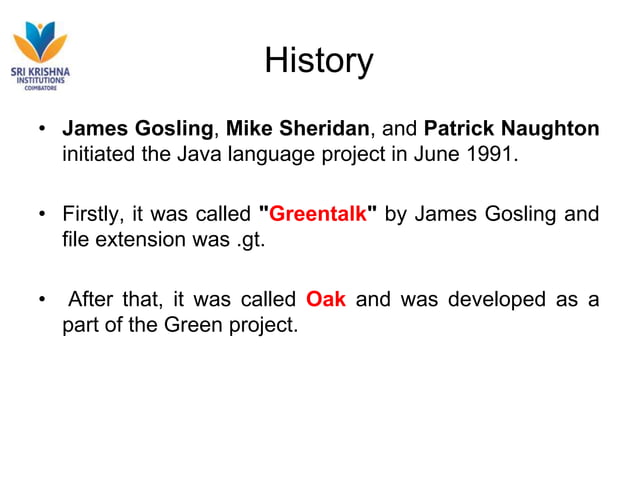 SRI KRISHNA INSTITUTIONS COIMBATORE

History

• James Gosling, Mike Sheridan, and Patrick Naughton initiated the Java language project in June 1991.

• Firstly, it was called "Greentalk" by James Gosling and file extension was .gt.

• After that, it was called Oak and was developed as a part of the Green project.